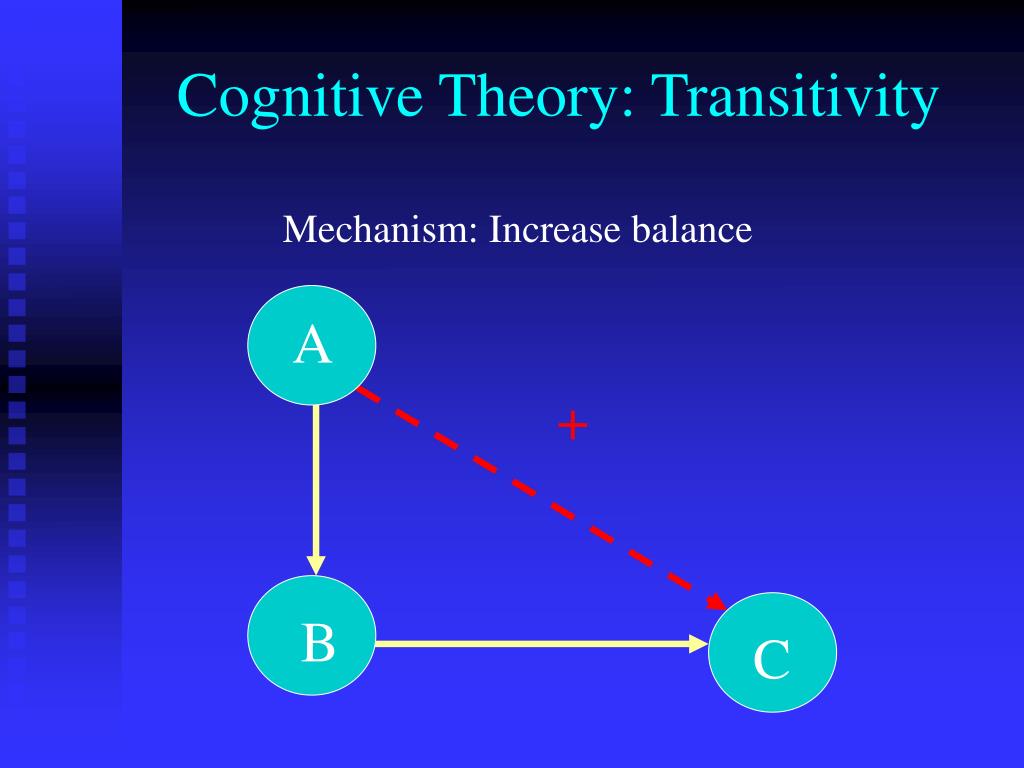 Cognitive Theory: Transitivity

Mechanism: Increase balance

A

+

B

C